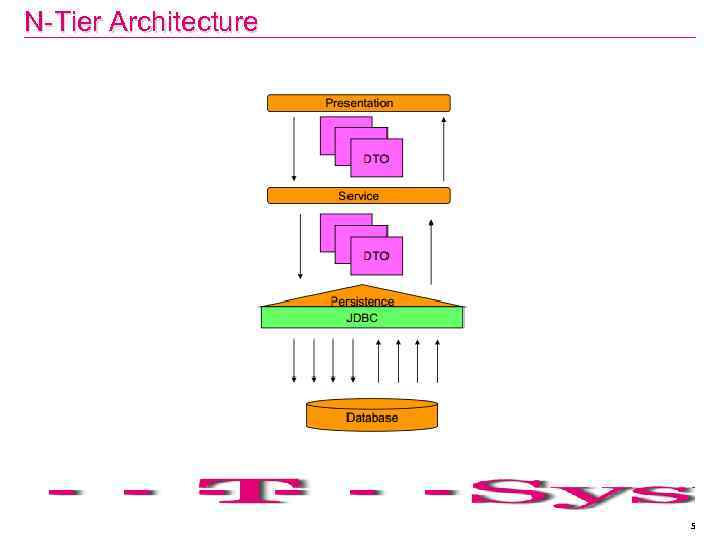 N-Tier Architecture

Presentation

DTO

Service

DTO

Persistence

JDBC

Database

- - T - - Sys

5